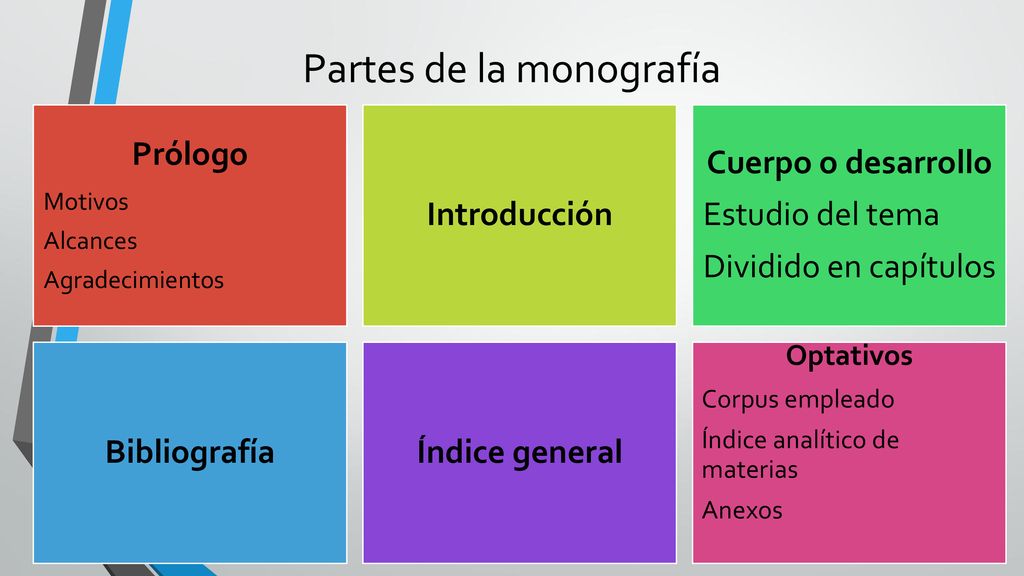 Partes de la monografía

Prólogo
Motivos
Alcances
Agradecimientos

Introducción

Cuerpo o desarrollo
Estudio del tema
Dividido en capítulos

Bibliografía

Índice general

Optativos
Corpus empleado
Índice analítico de materias
Anexos